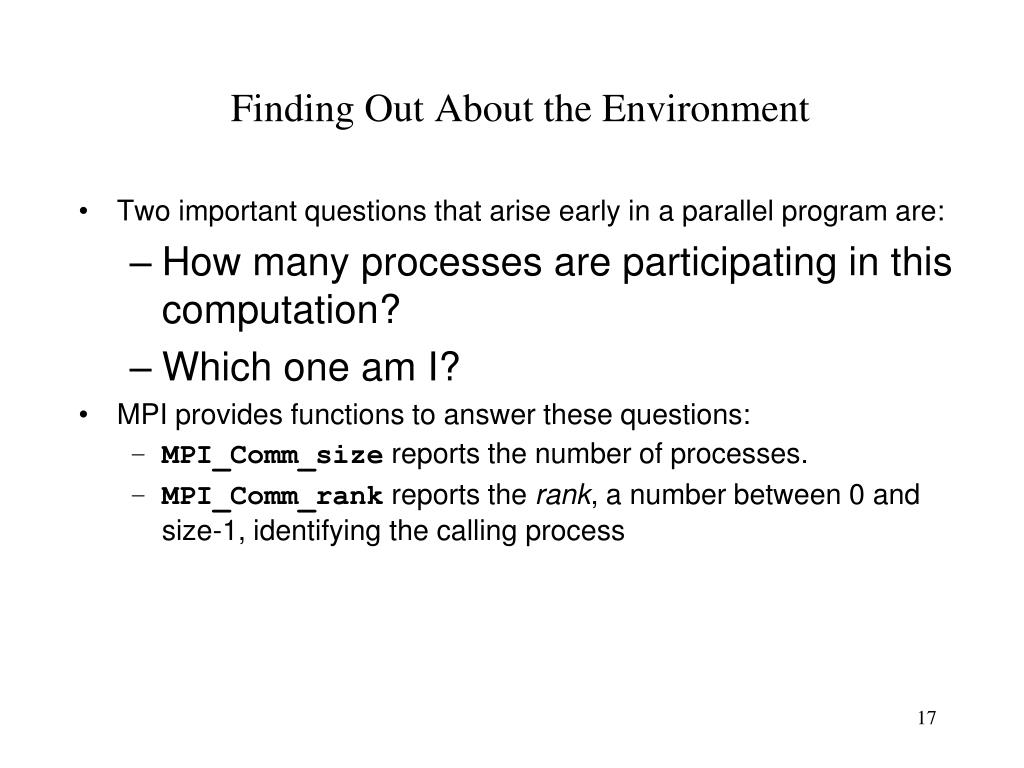 Finding Out About the Environment

• Two important questions that arise early in a parallel program are:
– How many processes are participating in this computation?
– Which one am I?
• MPI provides functions to answer these questions:
– MPI_Comm_size reports the number of processes.
– MPI_Comm_rank reports the rank, a number between 0 and size-1, identifying the calling process

17